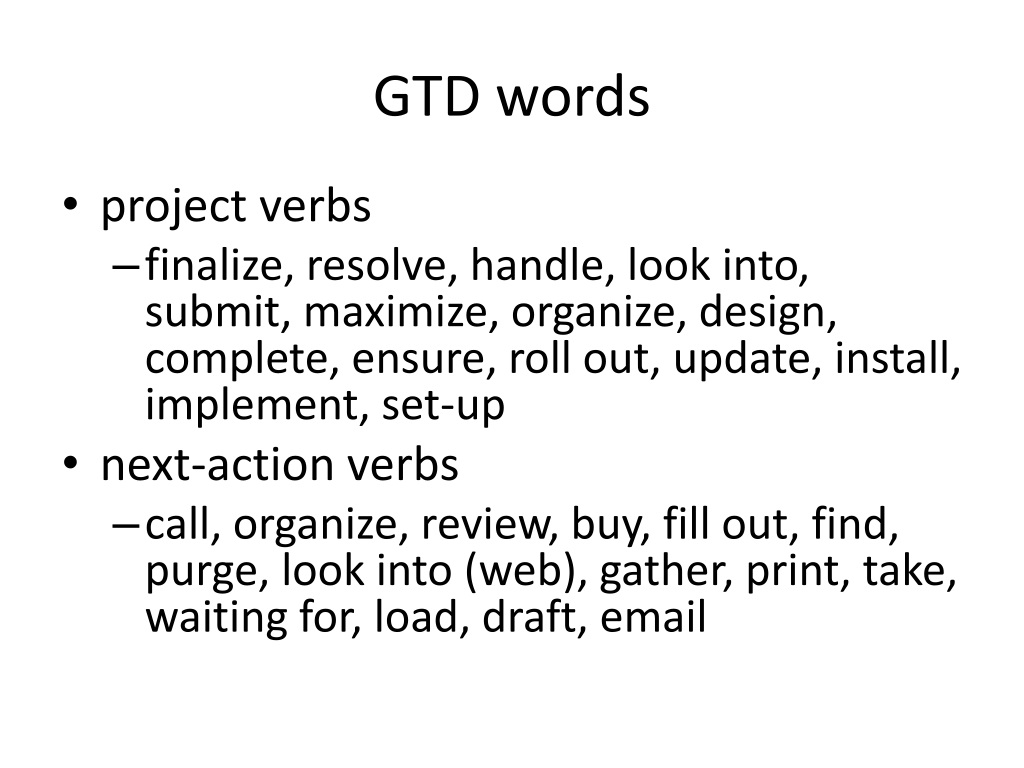 GTD words

• project verbs
– finalize, resolve, handle, look into, submit, maximize, organize, design, complete, ensure, roll out, update, install, implement, set-up
• next-action verbs
– call, organize, review, buy, fill out, find, purge, look into (web), gather, print, take, waiting for, load, draft, email